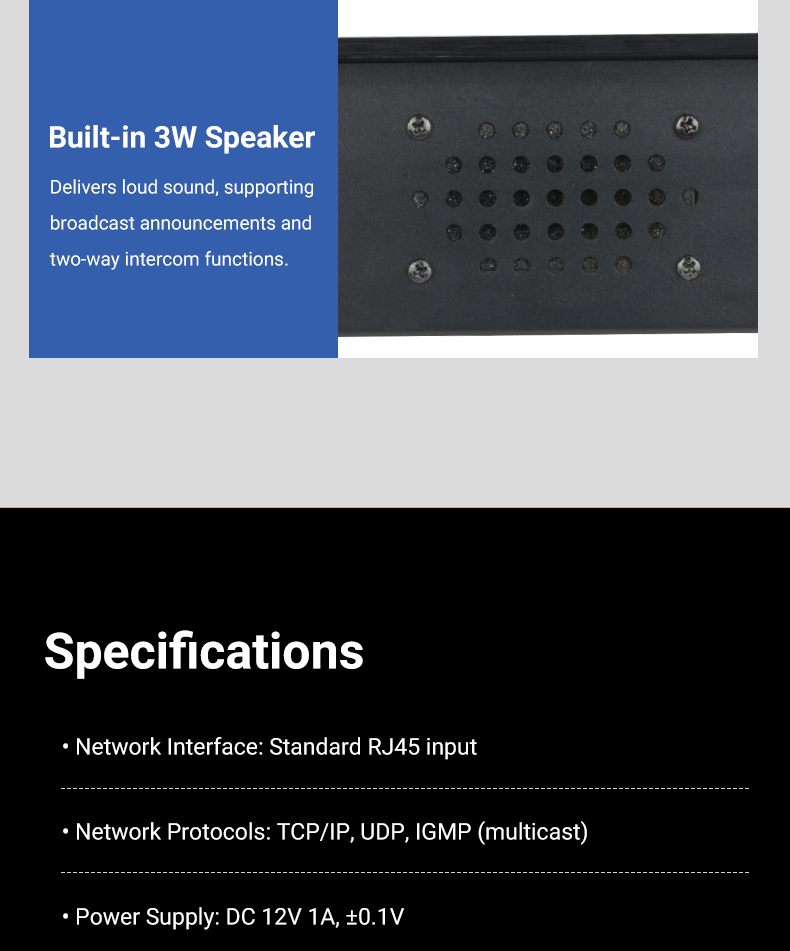 Built-in 3W Speaker

Delivers loud sound, supporting broadcast announcements and two-way intercom functions.

Specifications

• Network Interface: Standard RJ45 input

• Network Protocols: TCP/IP, UDP, IGMP (multicast)

• Power Supply: DC 12V 1A, ±0.1V